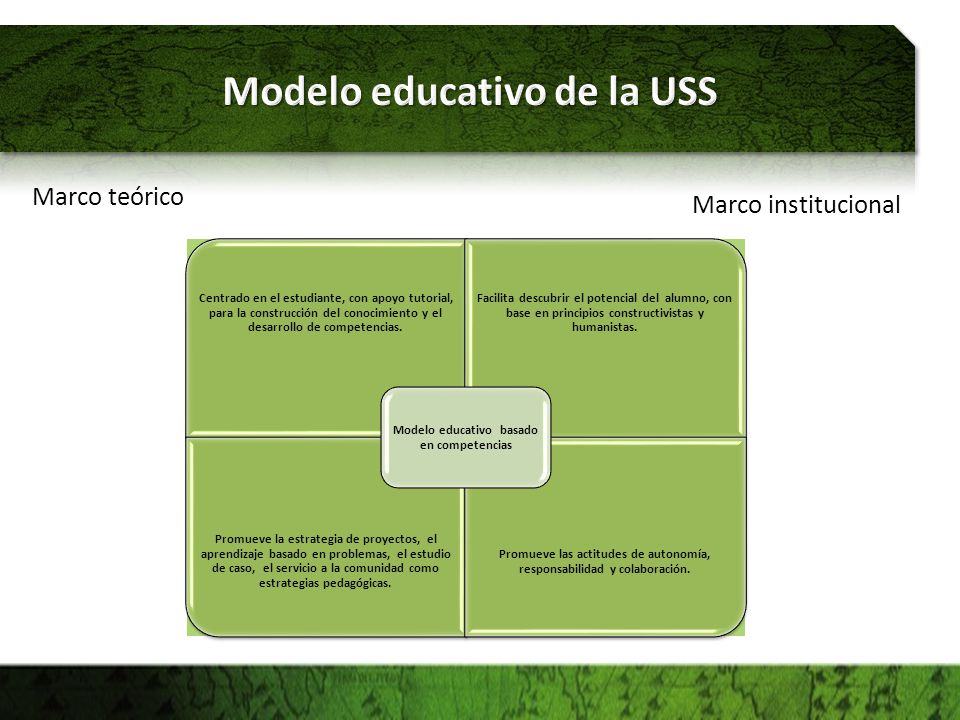 Modelo educativo de la USS

Marco teórico

Marco institucional

Centrado en el estudiante, con apoyo tutorial, para la construcción del conocimiento y el desarrollo de competencias.

Facilita descubrir el potencial del alumno, con base en principios constructivistas y humanistas.

Modelo educativo basado en competencias

Promueve la estrategia de proyectos, el aprendizaje basado en problemas, el estudio de caso, el servicio a la comunidad como estrategias pedagógicas.

Promueve las actitudes de autonomía, responsabilidad y colaboración.